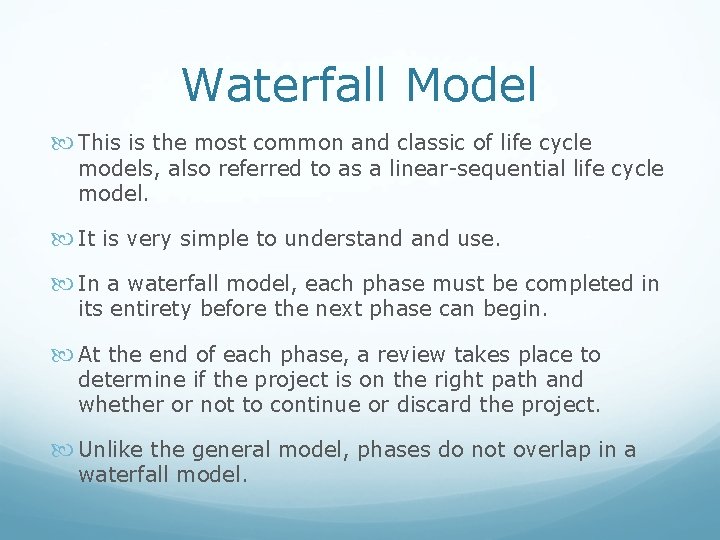 Waterfall Model

This is the most common and classic of life cycle models, also referred to as a linear-sequential life cycle model.

It is very simple to understand and use.

In a waterfall model, each phase must be completed in its entirety before the next phase can begin.

At the end of each phase, a review takes place to determine if the project is on the right path and whether or not to continue or discard the project.

Unlike the general model, phases do not overlap in a waterfall model.